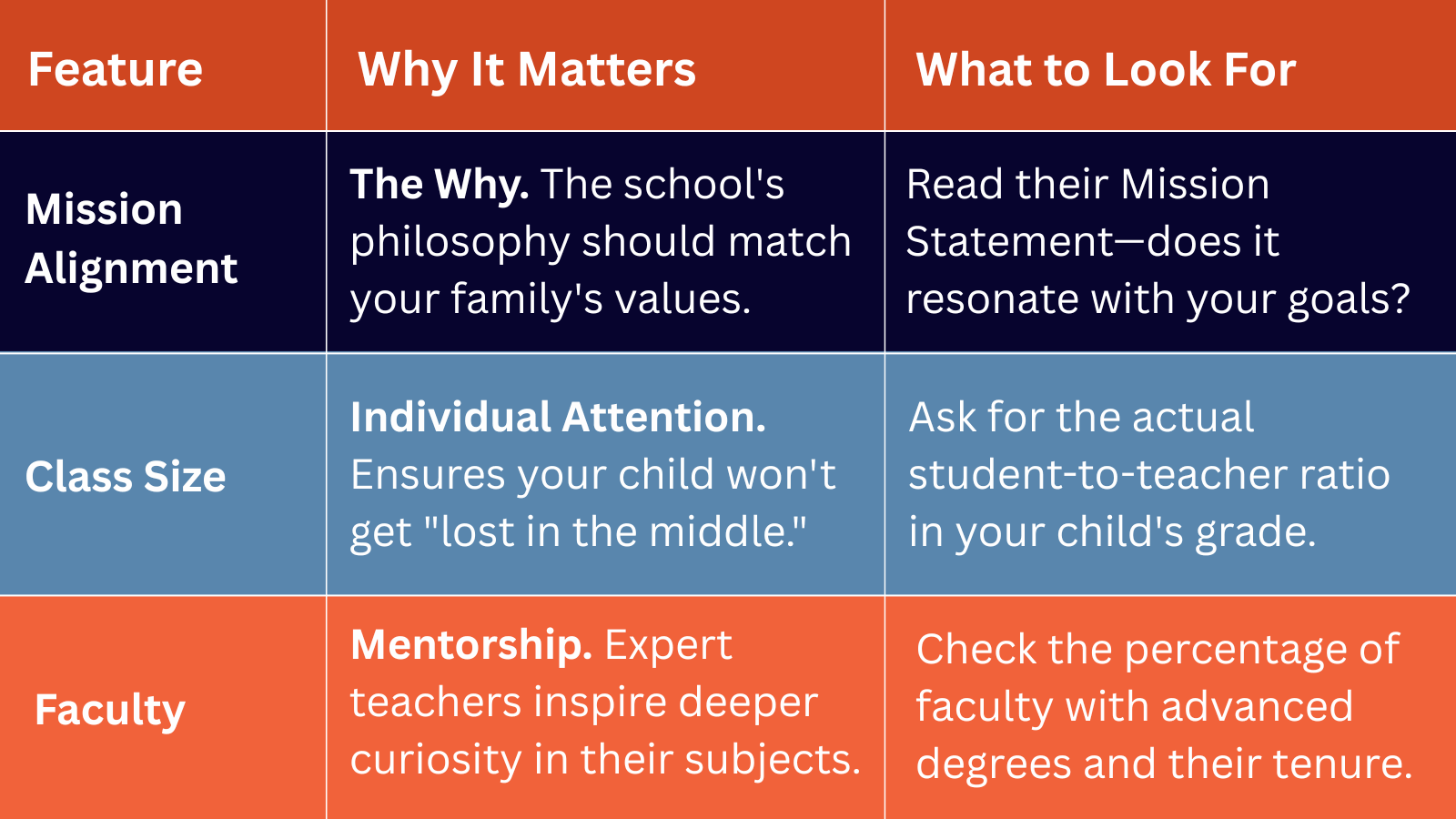 | Feature | Why It Matters | What to Look For |
|---|---|---|
| Mission Alignment | The Why. The school's philosophy should match your family's values. | Read their Mission Statement—does it resonate with your goals? |
| Class Size | Individual Attention. Ensures your child won't get "lost in the middle." | Ask for the actual student-to-teacher ratio in your child's grade. |
| Faculty | Mentorship. Expert teachers inspire deeper curiosity in their subjects. | Check the percentage of faculty with advanced degrees and their tenure. |